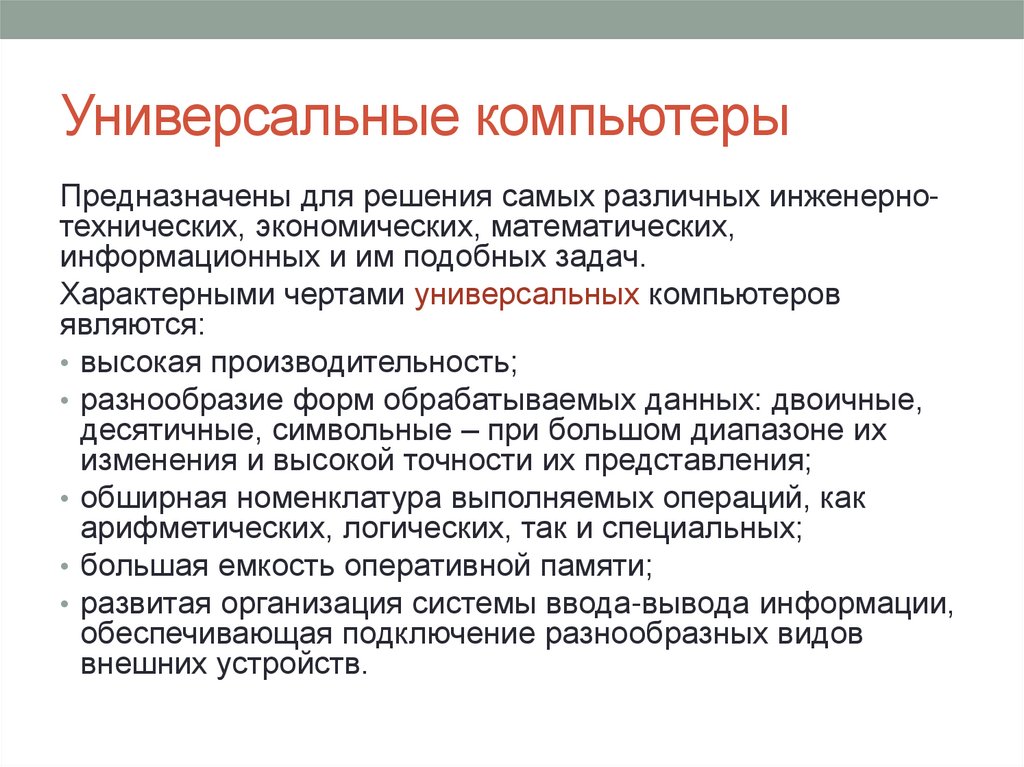 Универсальные компьютеры

Предназначены для решения самых различных инженерно-технических, экономических, математических, информационных и им подобных задач.

Характерными чертами универсальных компьютеров являются:

• высокая производительность;
• разнообразие форм обрабатываемых данных: двоичные, десятичные, символьные – при большом диапазоне их изменения и высокой точности их представления;
• обширная номенклатура выполняемых операций, как арифметических, логических, так и специальных;
• большая емкость оперативной памяти;
• развитая организация системы ввода-вывода информации, обеспечивающая подключение разнообразных видов внешних устройств.